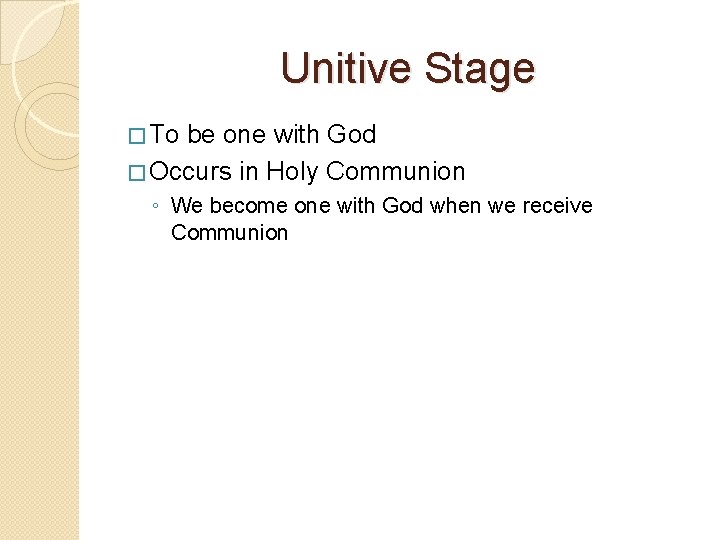 Unitive Stage

□ To be one with God
□ Occurs in Holy Communion
◦ We become one with God when we receive Communion